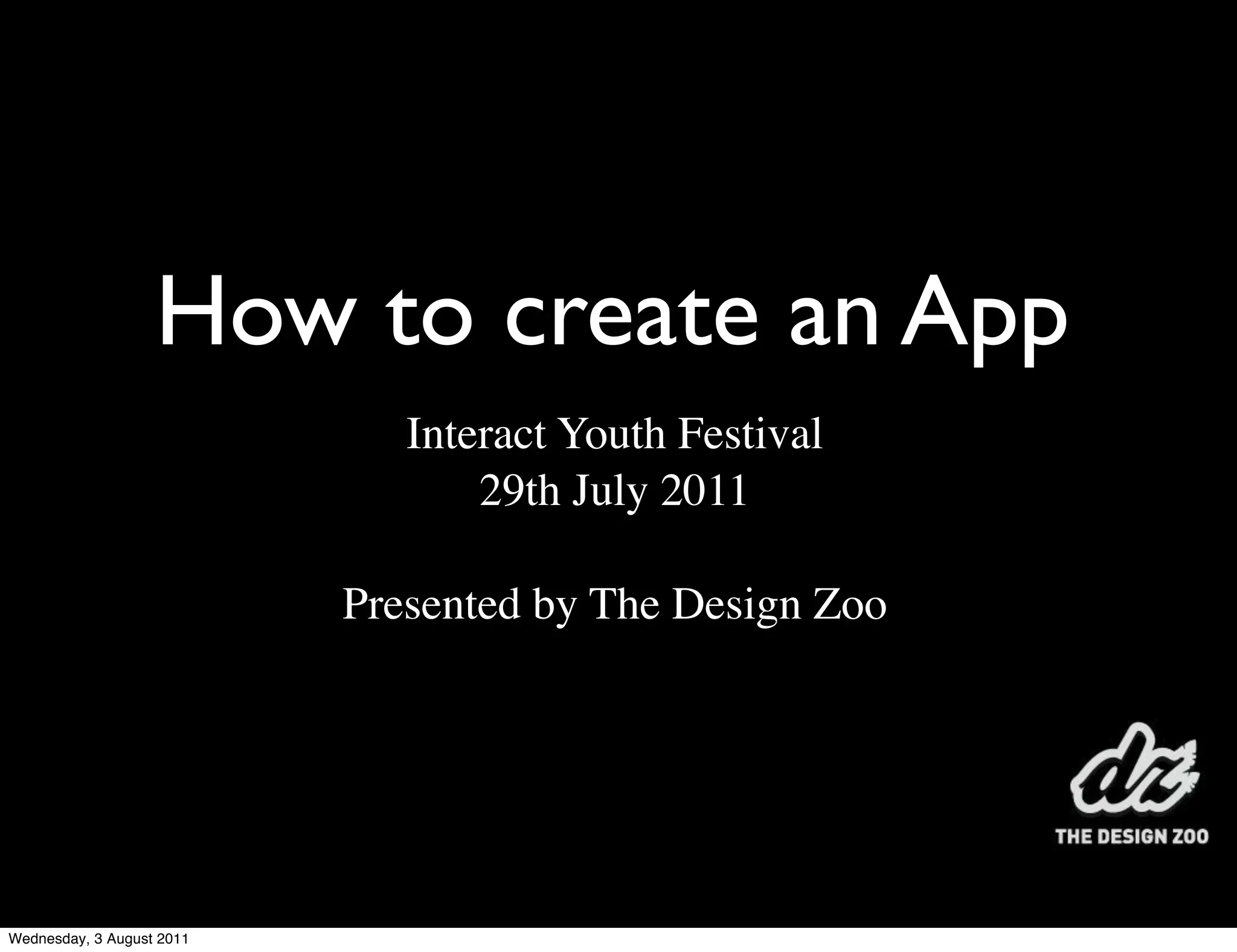 How to create an App

Interact Youth Festival
29th July 2011

Presented by The Design Zoo

dz
THE DESIGN ZOO

Wednesday, 3 August 2011